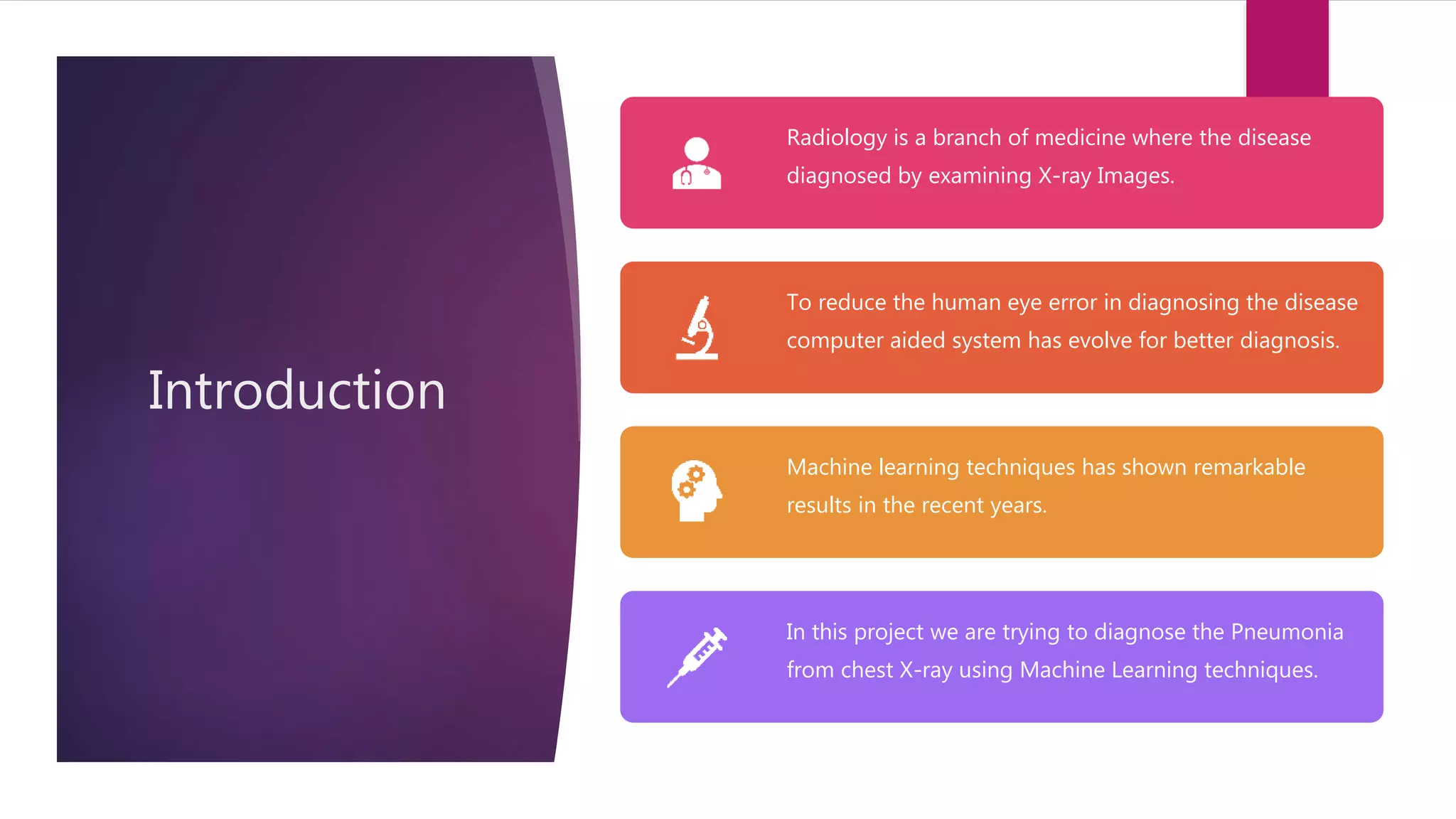 Introduction

Radiology is a branch of medicine where the disease diagnosed by examining X-ray Images.

To reduce the human eye error in diagnosing the disease computer aided system has evolve for better diagnosis.

Machine learning techniques has shown remarkable results in the recent years.

In this project we are trying to diagnose the Pneumonia from chest X-ray using Machine Learning techniques.